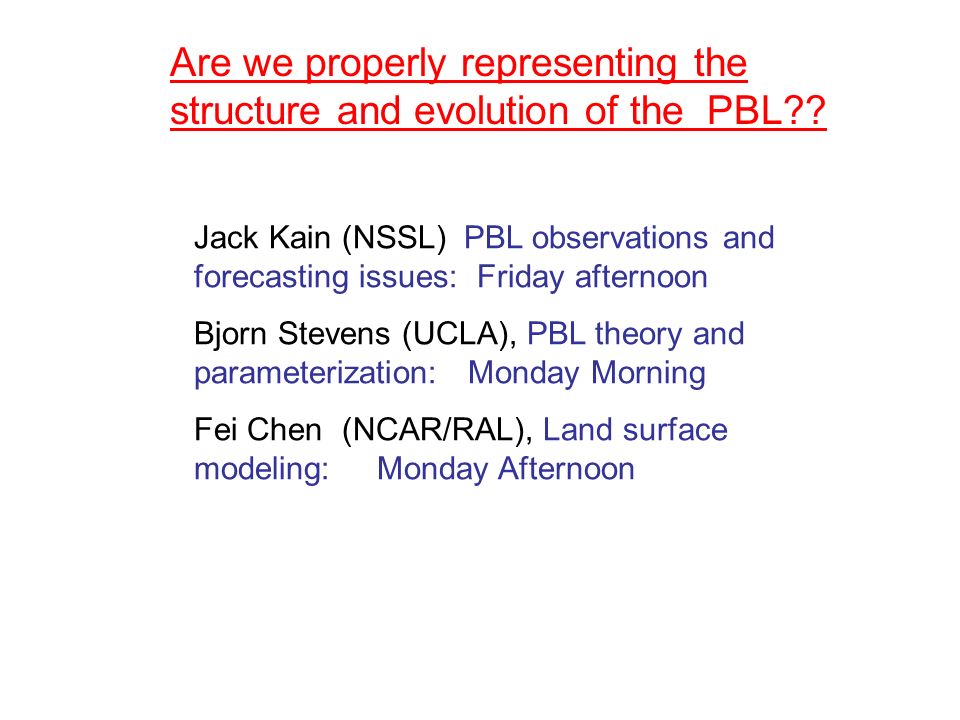 Are we properly representing the structure and evolution of the PBL??

Jack Kain (NSSL) PBL observations and forecasting issues: Friday afternoon

Bjorn Stevens (UCLA), PBL theory and parameterization: Monday Morning

Fei Chen (NCAR/RAL), Land surface modeling: Monday Afternoon